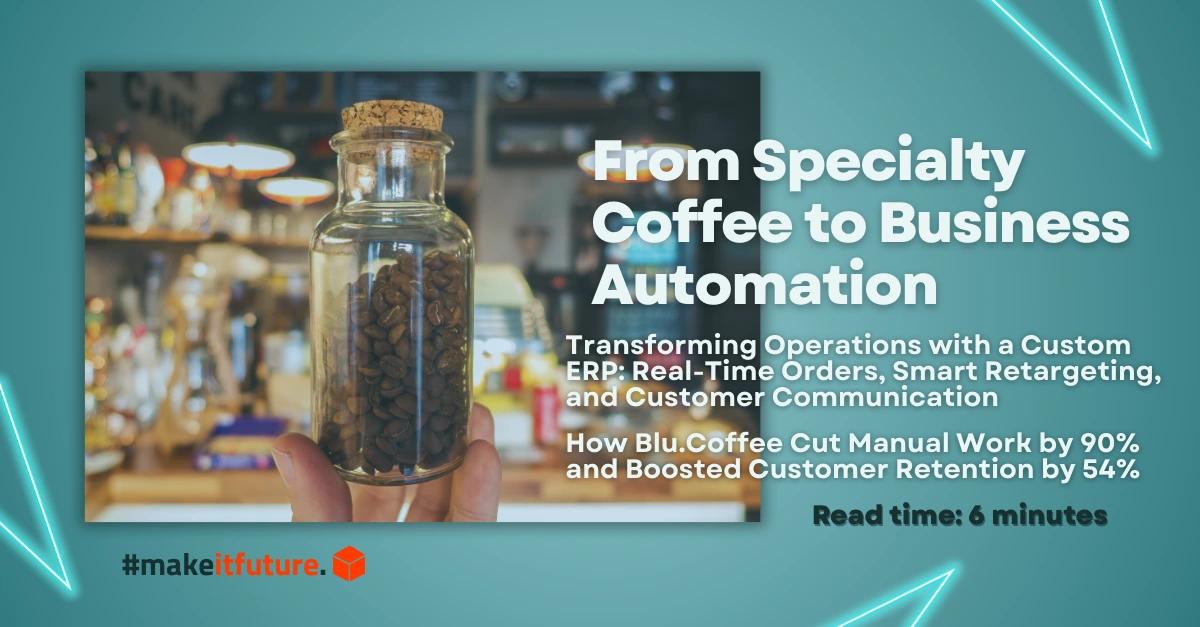 From Specialty Coffee to Business Automation

Transforming Operations with a Custom ERP: Real-Time Orders, Smart Retargeting, and Customer Communication

How Blu.Coffee Cut Manual Work by 90% and Boosted Customer Retention by 54%

Read time: 6 minutes

#makeitfuture.